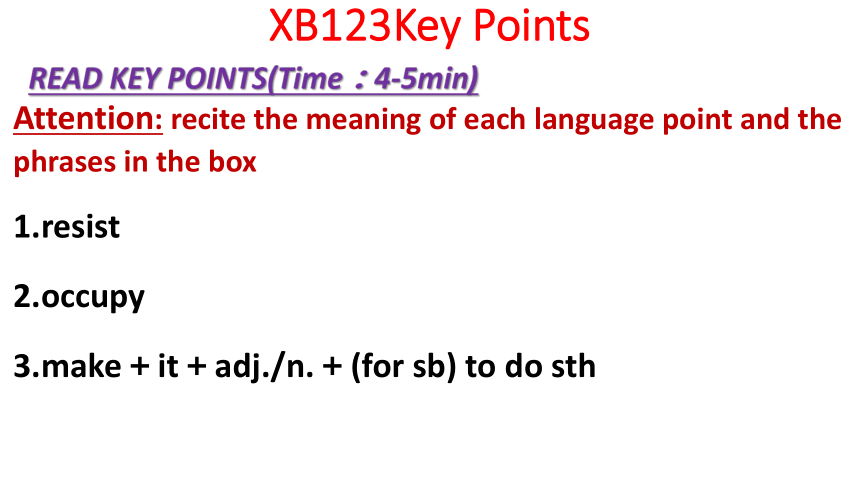 XB123Key Points

READ KEY POINTS(Time ：4-5min)

Attention: recite the meaning of each language point and the phrases in the box

1.resist

2.occupy

3.make + it + adj./n. + (for sb) to do sth